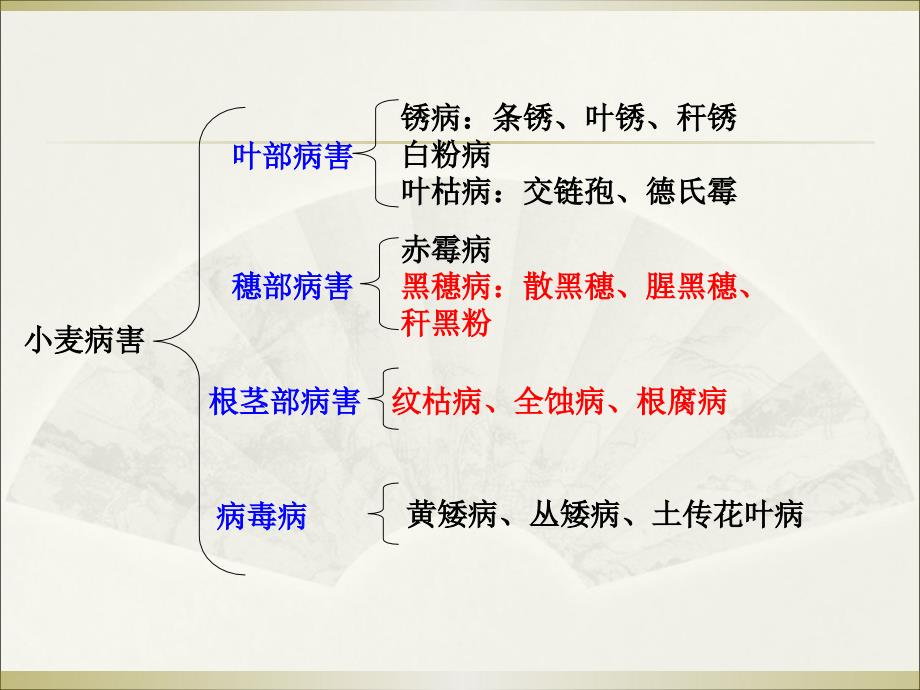 小麦病害

叶部病害
锈病：条锈、叶锈、秆锈
白粉病
叶枯病：交链孢、德氏霉

穗部病害
赤霉病
黑穗病：散黑穗、腥黑穗、秆黑粉

根茎部病害
纹枯病、全蚀病、根腐病

病毒病
黄矮病、丛矮病、土传花叶病